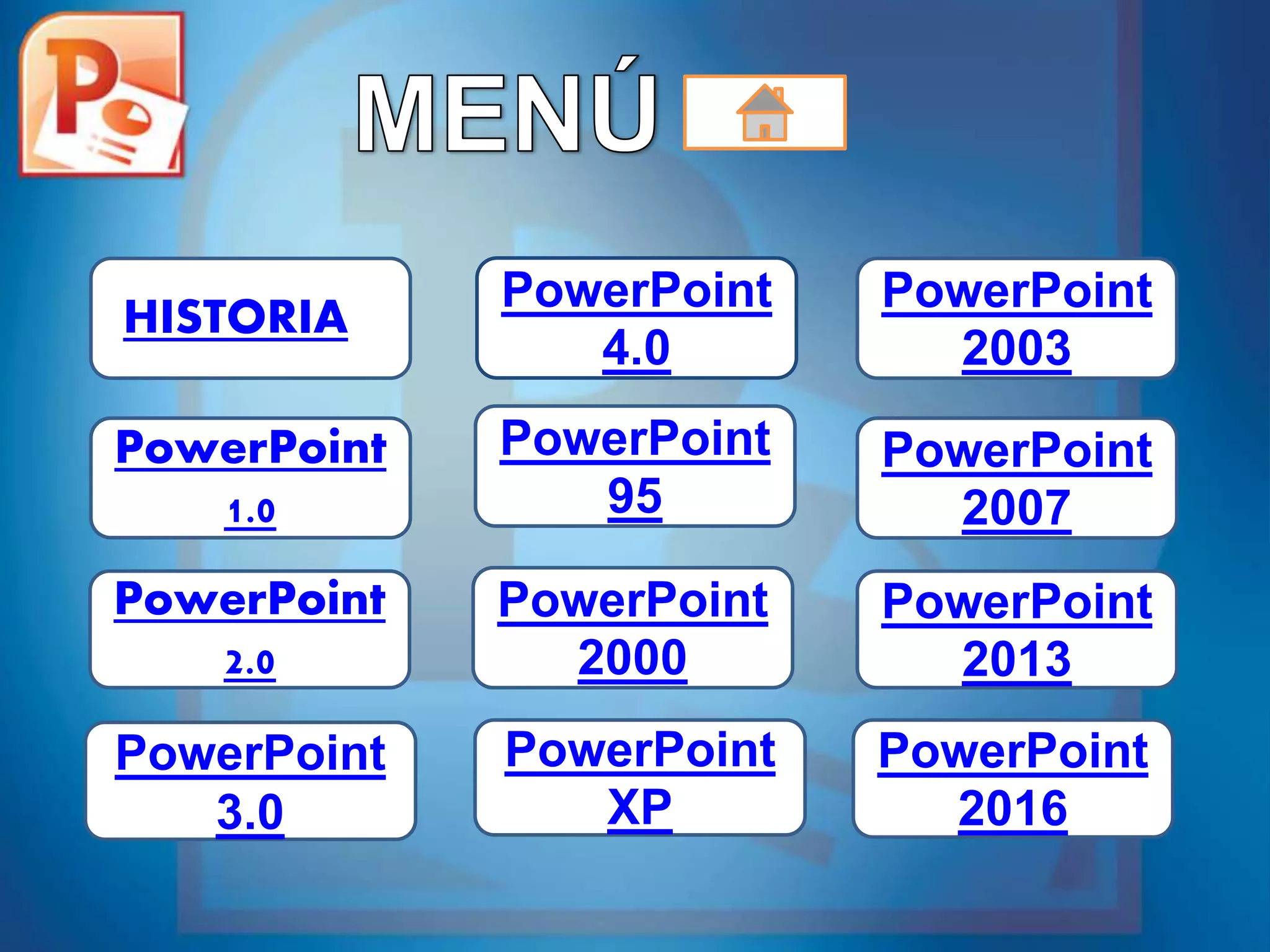 MENÚ

HISTORIA

PowerPoint 1.0

PowerPoint 2.0

PowerPoint 3.0

PowerPoint 4.0

PowerPoint 95

PowerPoint 2000

PowerPoint XP

PowerPoint 2003

PowerPoint 2007

PowerPoint 2013

PowerPoint 2016